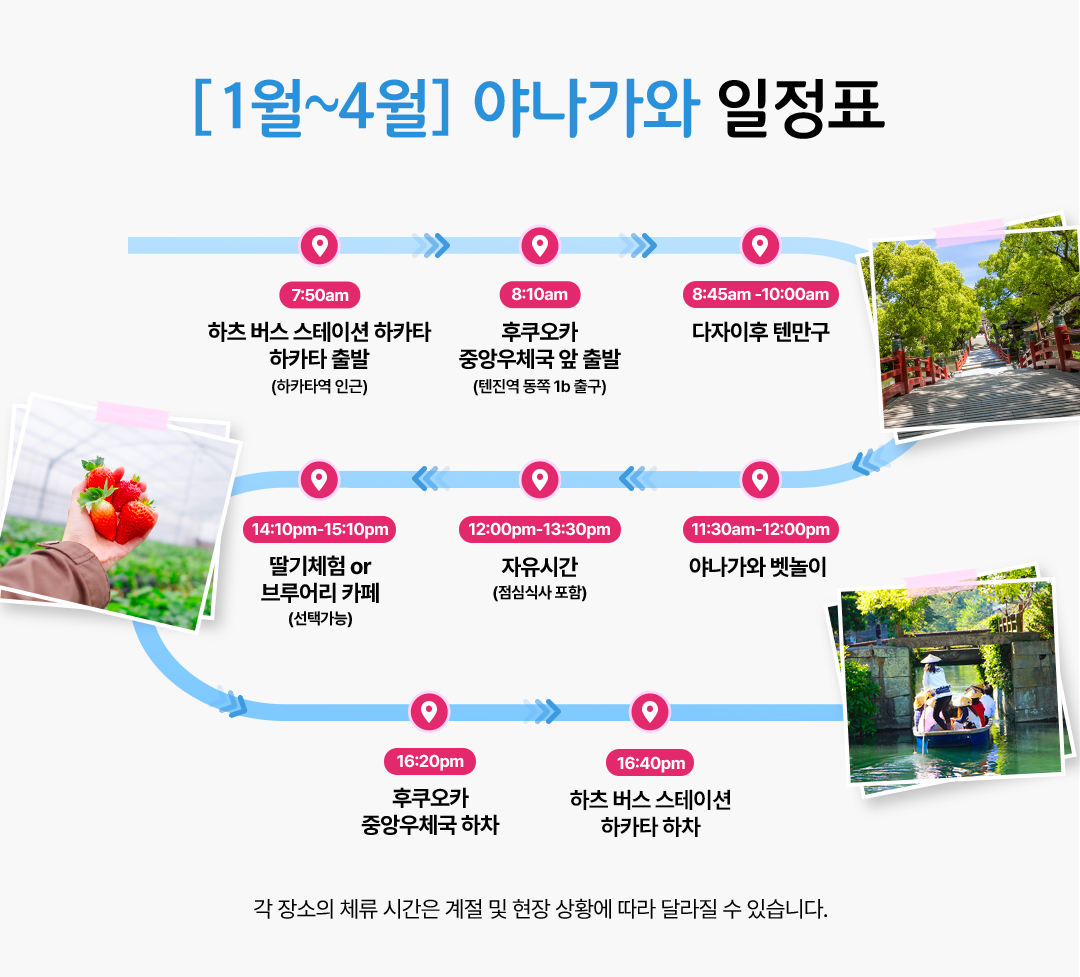 [1월~4월] 야나가와 일정표

7:50am
하츠 버스 스테이션 하카타 하카타 출발
(하카타역 인근)

8:10am
후쿠오카 중앙우체국 앞 출발
(텐진역 동쪽 1b 출구)

8:45am -10:00am
다자이후 텐만구

11:30am-12:00pm
야나가와 뱃놀이

12:00pm-13:30pm
자유시간
(점심식사 포함)

14:10pm-15:10pm
딸기체험 or 브루어리 카페
(선택가능)

16:20pm
후쿠오카 중앙우체국 하차

16:40pm
하츠 버스 스테이션 하카타 하차

각 장소의 체류 시간은 계절 및 현장 상황에 따라 달라질 수 있습니다.